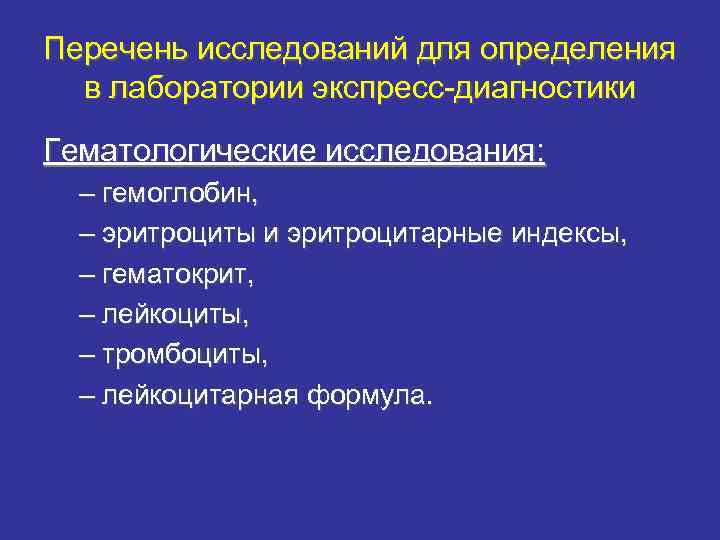 Перечень исследований для определения в лаборатории экспресс-диагностики

Гематологические исследования:

– гемоглобин,

– эритроциты и эритроцитарные индексы,

– гематокрит,

– лейкоциты,

– тромбоциты,

– лейкоцитарная формула.